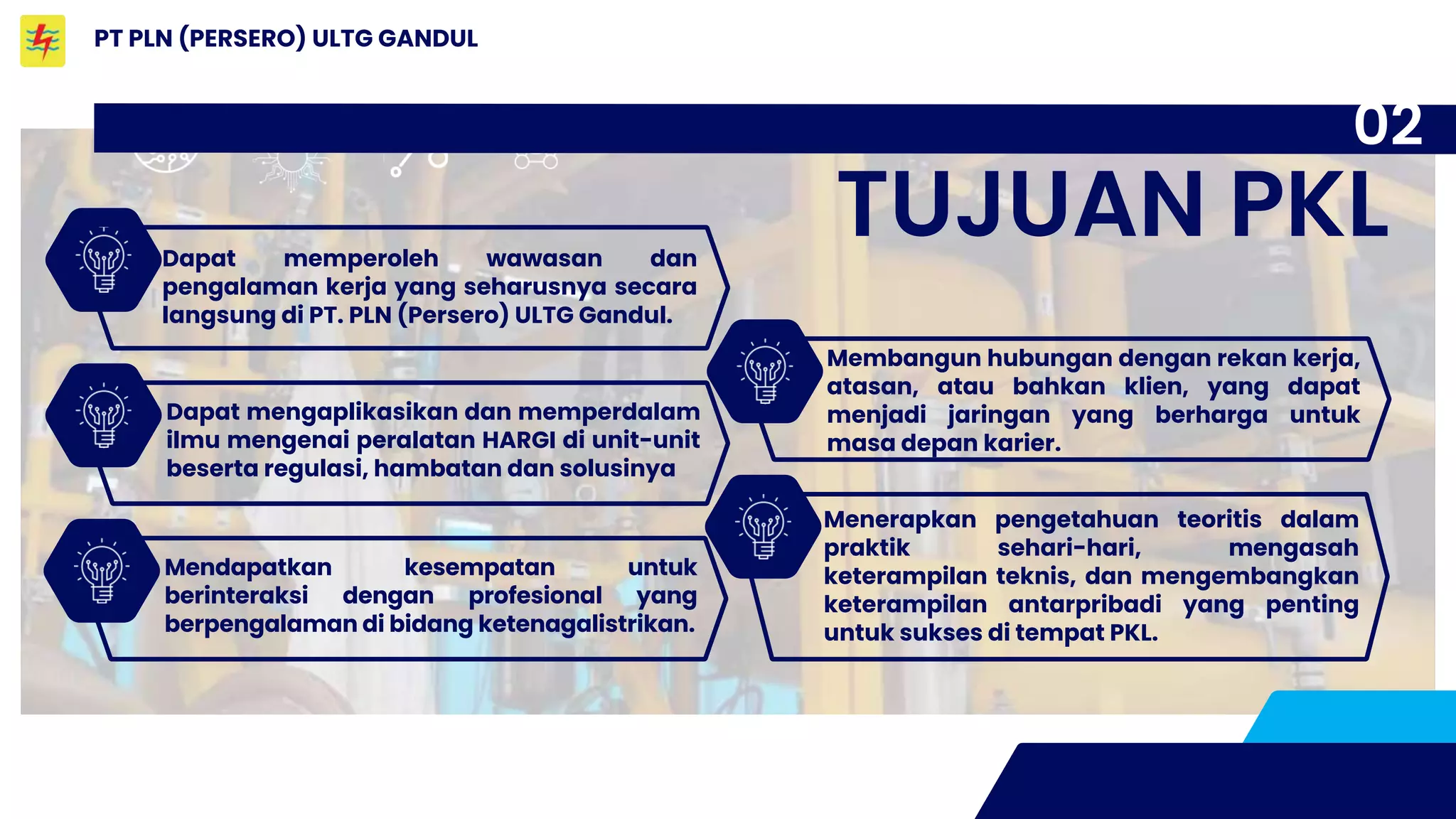 PT PLN (PERSERO) ULTG GANDUL

02

TUJUAN PKL

Dapat memperoleh wawasan dan pengalaman kerja yang seharusnya secara langsung di PT. PLN (Persero) ULTG Gandul.

Dapat mengaplikasikan dan memperdalam ilmu mengenai peralatan HARGI di unit-unit beserta regulasi, hambatan dan solusinya

Mendapatkan kesempatan untuk berinteraksi dengan profesional yang berpengalaman di bidang ketenagalistrikan.

Membangun hubungan dengan rekan kerja, atasan, atau bahkan klien, yang dapat menjadi jaringan yang berharga untuk masa depan karier.

Menerapkan pengetahuan teoritis dalam praktik sehari-hari, mengasah keterampilan teknis, dan mengembangkan keterampilan antarpribadi yang penting untuk sukses di tempat PKL.